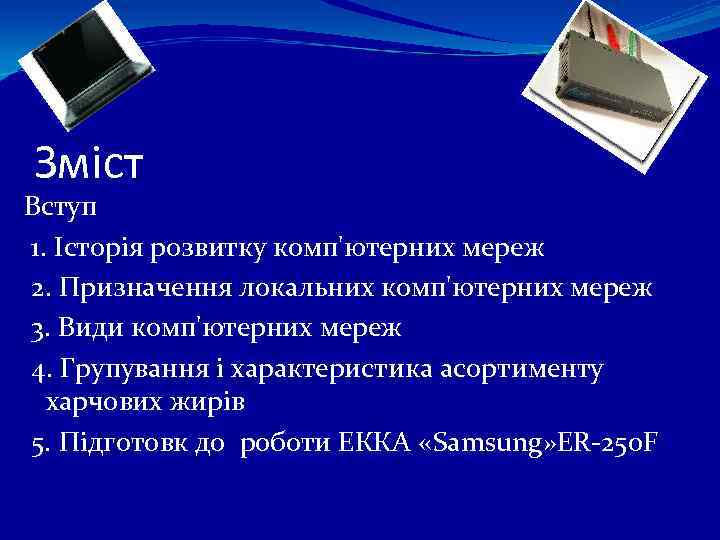 Зміст
Вступ
1. Історія розвитку комп'ютерних мереж
2. Призначення локальних комп'ютерних мереж
3. Види комп'ютерних мереж
4. Групування і характеристика асортименту харчових жирів
5. Підготовк до роботи ЕККА «Samsung»ER-250F